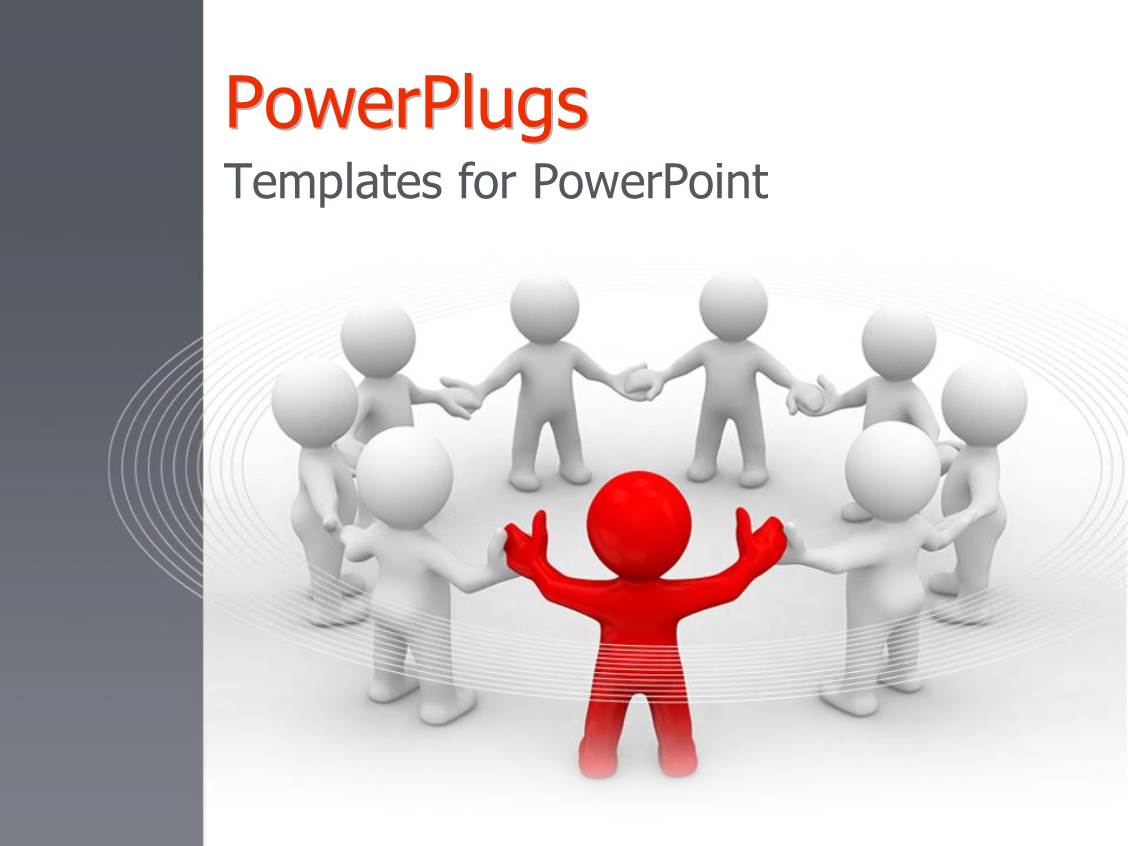 PowerPlugs
Templates for PowerPoint